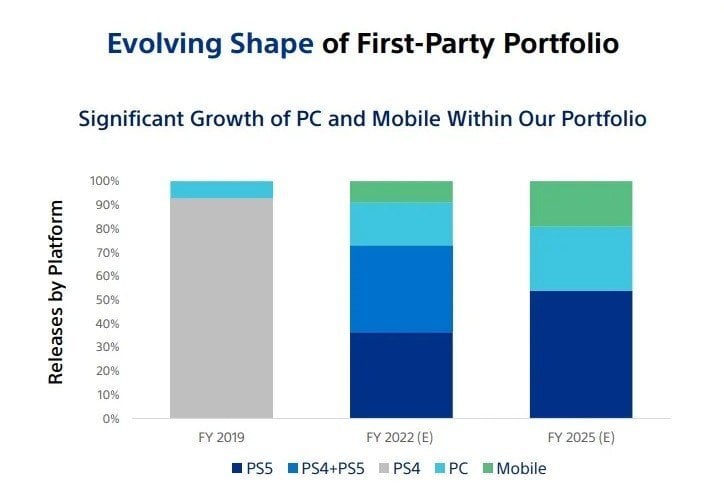 Evolving Shape of First-Party Portfolio

Significant Growth of PC and Mobile Within Our Portfolio

Releases by Platform

100%
90%
80%
70%
60%
50%
40%
30%
20%
10%
0%

FY 2019
FY 2022 (E)
FY 2025 (E)

PS5
PS4+PS5
PS4
PC
Mobile